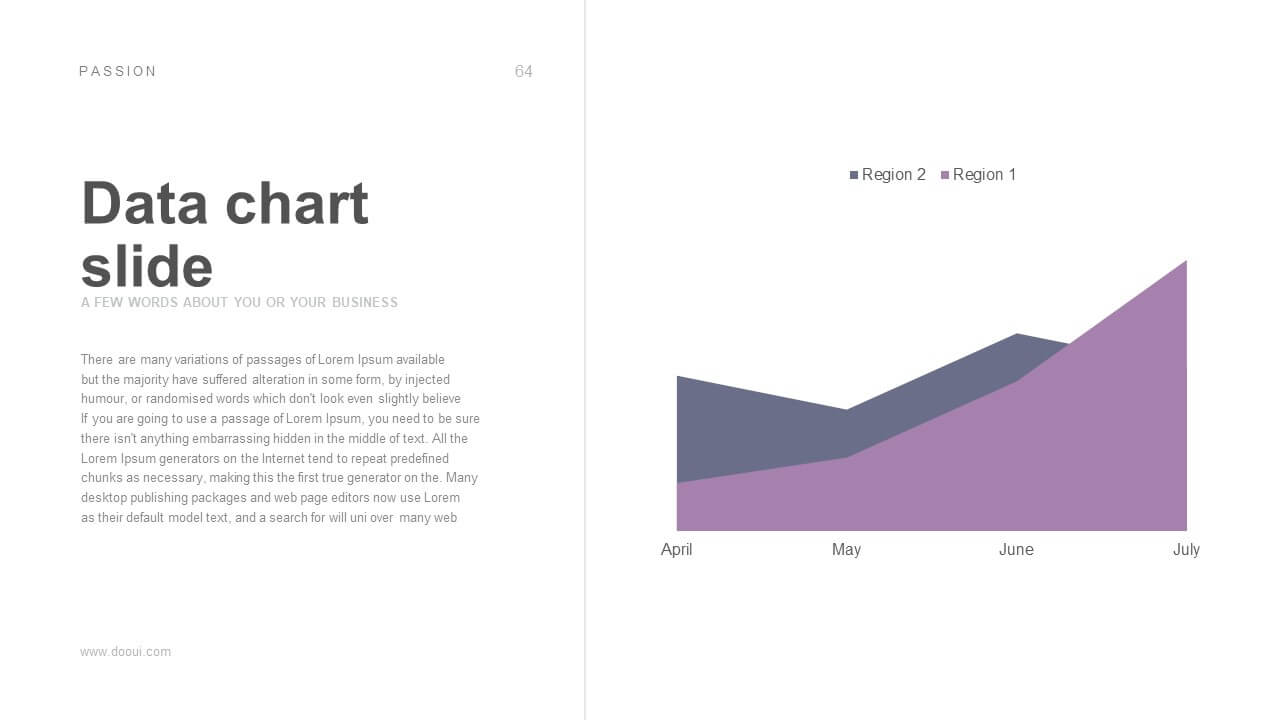 PASSION

64

Data chart slide

A FEW WORDS ABOUT YOU OR YOUR BUSINESS

There are many variations of passages of Lorem Ipsum available but the majority have suffered alteration in some form, by injected humour, or randomised words which don't look even slightly believe If you are going to use a passage of Lorem Ipsum, you need to be sure there isn't anything embarrassing hidden in the middle of text. All the Lorem Ipsum generators on the Internet tend to repeat predefined chunks as necessary, making this the first true generator on the. Many desktop publishing packages and web page editors now use Lorem as their default model text, and a search for will uni over many web

www.dooui.com

Region 2 Region 1

April May June July